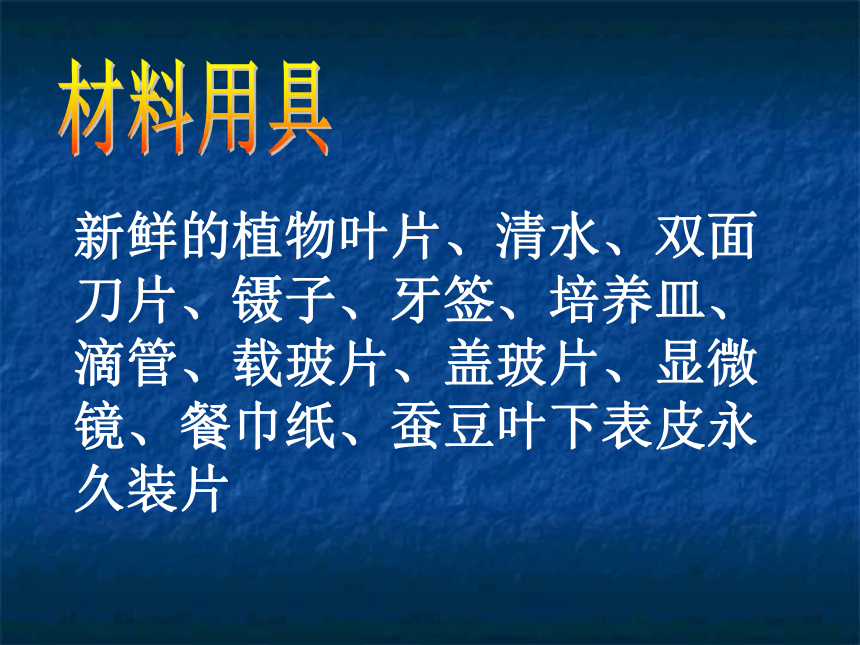 材料用具

新鲜的植物叶片、清水、双面刀片、镊子、牙签、培养皿、滴管、载玻片、盖玻片、显微镜、餐巾纸、蚕豆叶下表皮永久装片